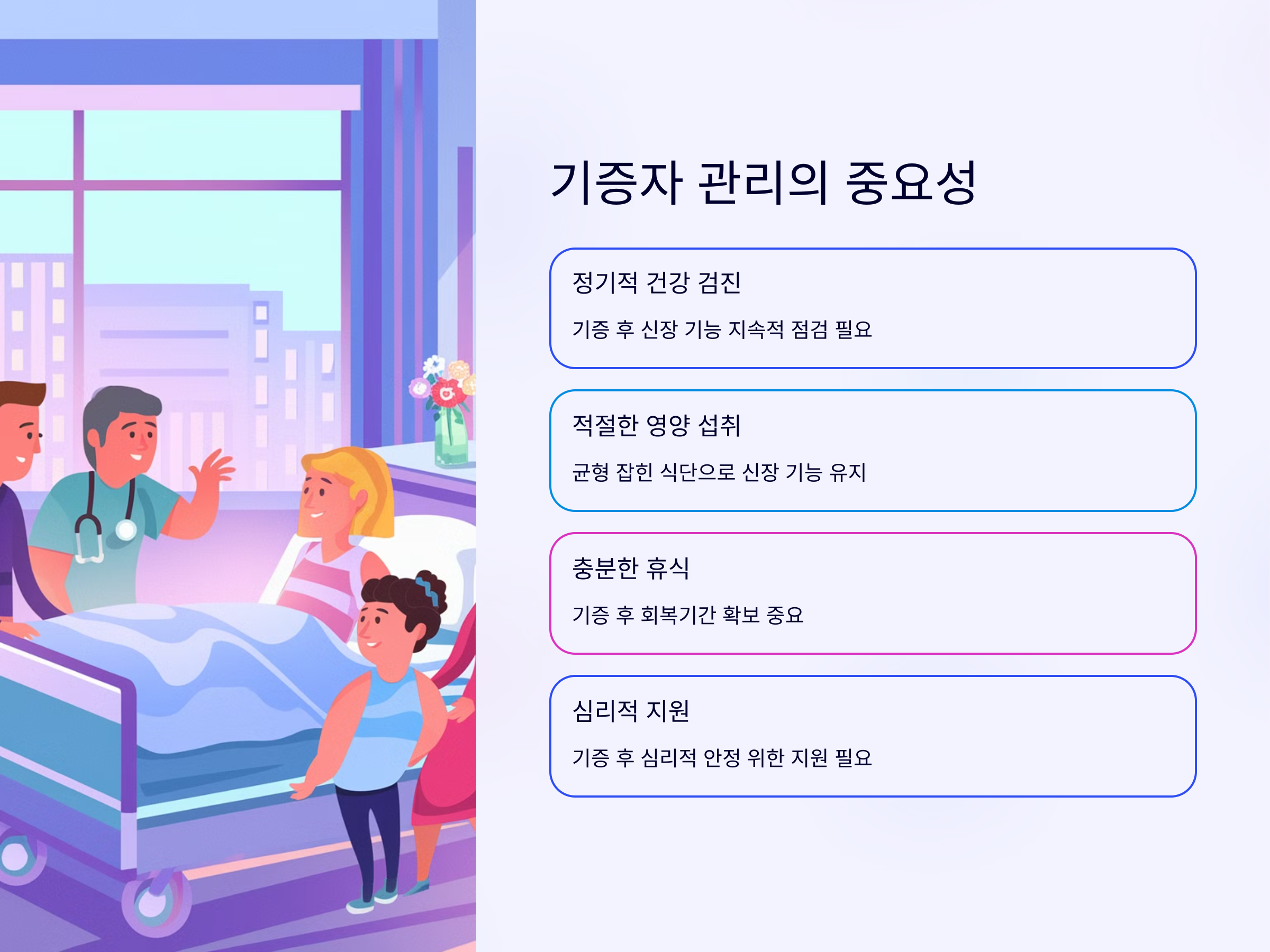 기증자 관리의 중요성

정기적 건강 검진

기증 후 신장 기능 지속적 점검 필요

적절한 영양 섭취

균형 잡힌 식단으로 신장 기능 유지

충분한 휴식

기증 후 회복기간 확보 중요

심리적 지원

기증 후 심리적 안정 위한 지원 필요